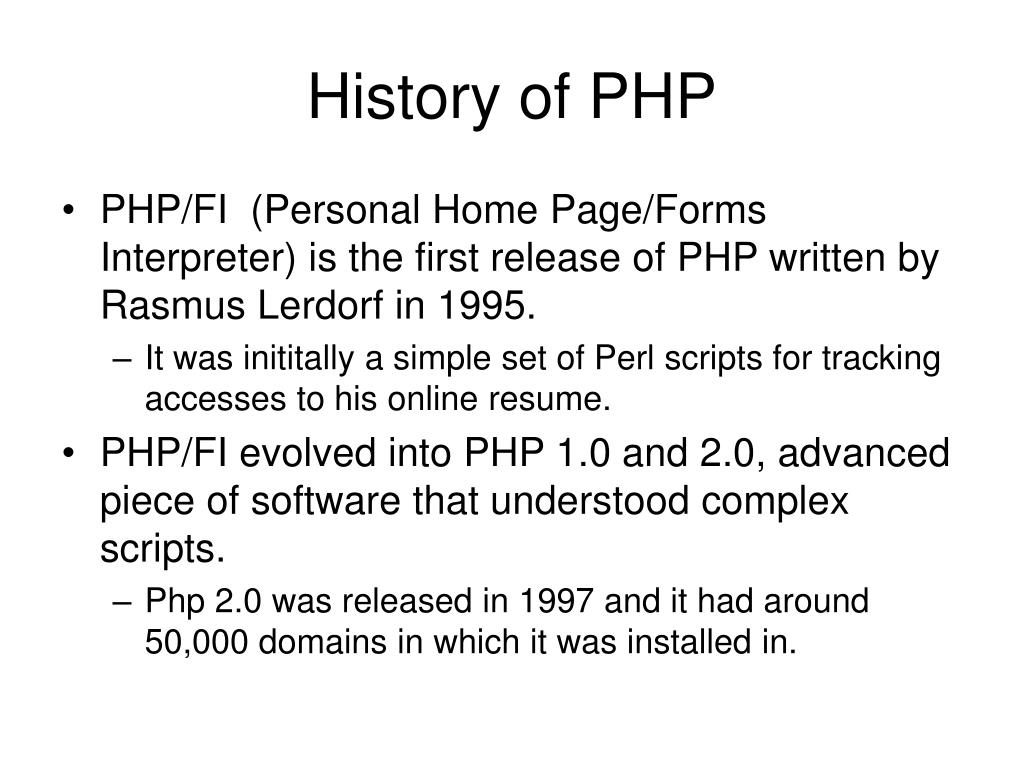 History of PHP

• PHP/FI (Personal Home Page/Forms Interpreter) is the first release of PHP written by Rasmus Lerdorf in 1995.
  – It was inititally a simple set of Perl scripts for tracking accesses to his online resume.
• PHP/FI evolved into PHP 1.0 and 2.0, advanced piece of software that understood complex scripts.
  – Php 2.0 was released in 1997 and it had around 50,000 domains in which it was installed in.